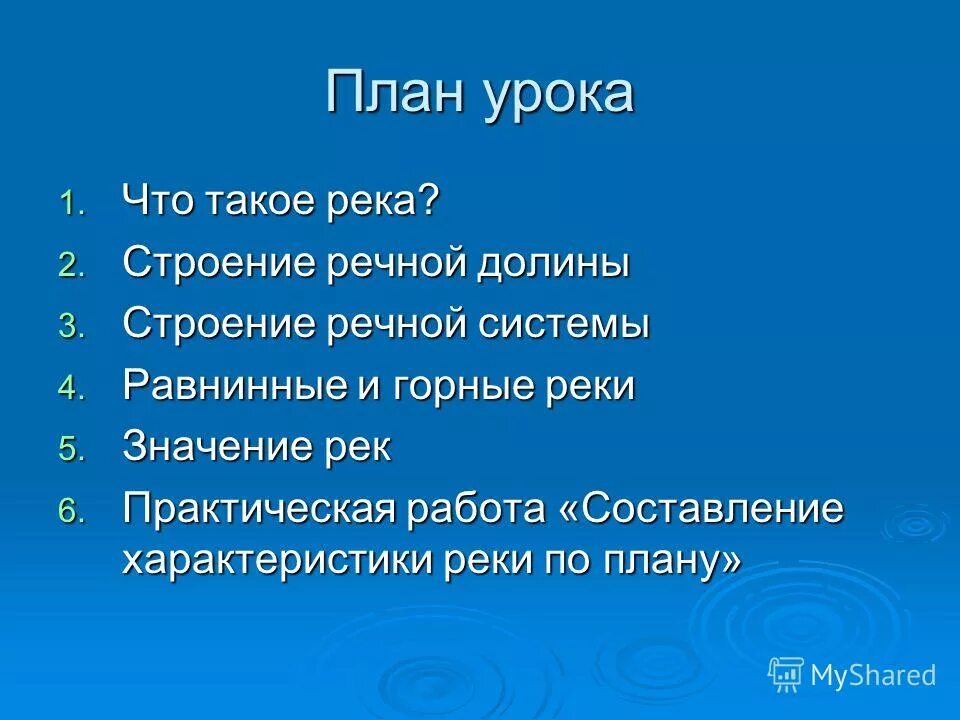 План урока

1. Что такое река?
2. Строение речной долины
3. Строение речной системы
4. Равнинные и горные реки
5. Значение рек
6. Практическая работа «Составление характеристики реки по плану»

MyShared